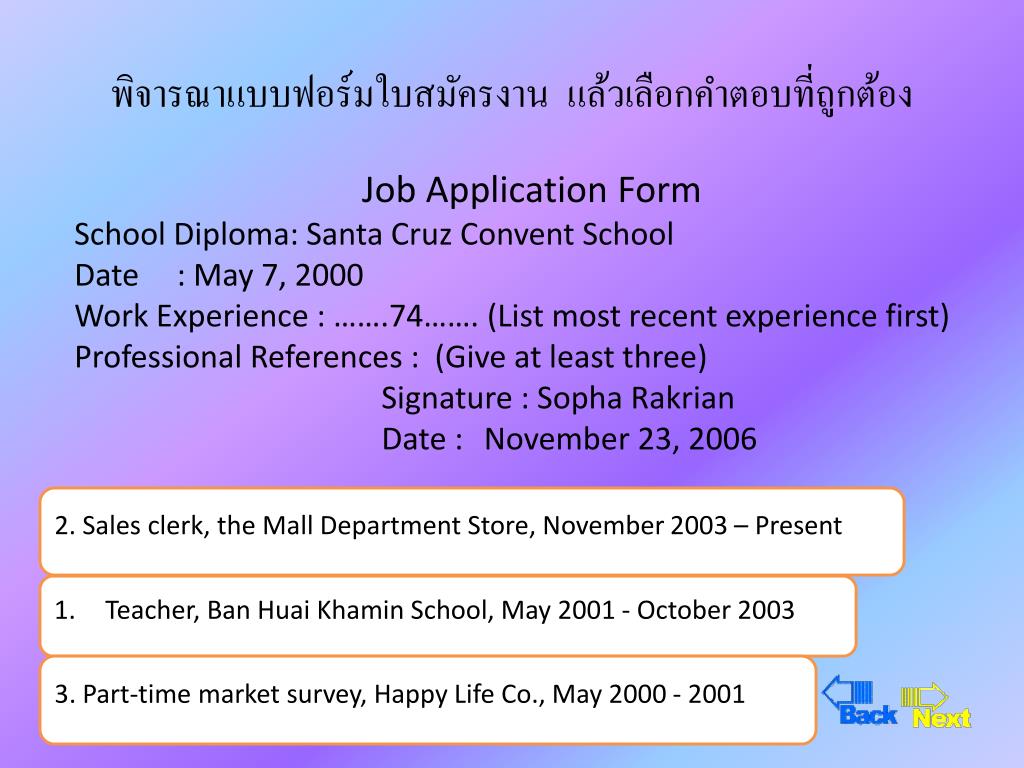 พิจารณาแบบฟอร์มใบสมัครงาน แล้วเลือกคำตอบที่ถูกต้อง

Job Application Form

School Diploma: Santa Cruz Convent School

Date : May 7, 2000

Work Experience : …….74……. (List most recent experience first)

Professional References : (Give at least three)

Signature : Sopha Rakrian

Date : November 23, 2006

2. Sales clerk, the Mall Department Store, November 2003 – Present

1. Teacher, Ban Huai Khamin School, May 2001 - October 2003

3. Part-time market survey, Happy Life Co., May 2000 - 2001

Back

Next